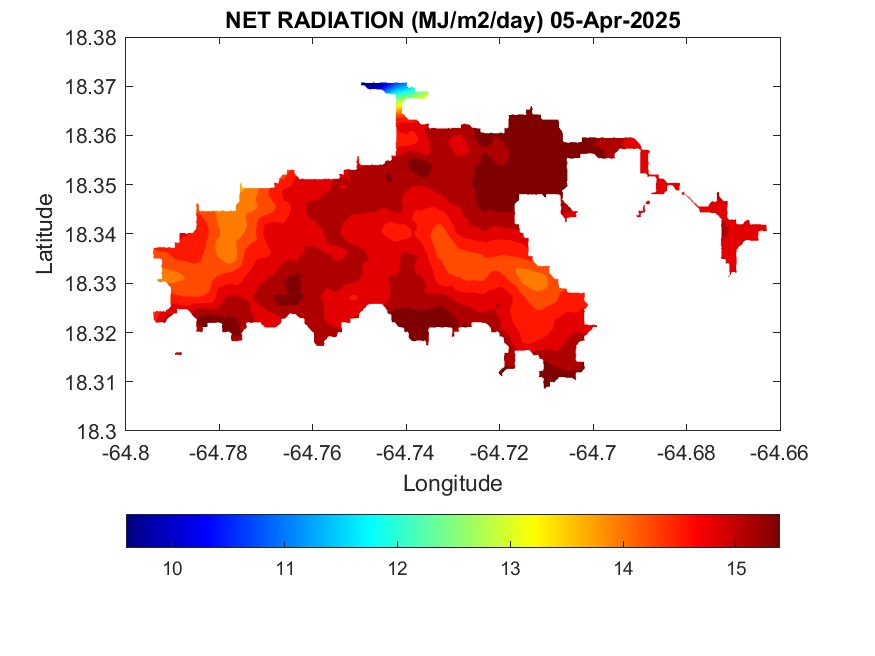 NET RADIATION (MJ/m2/day) 05-Apr-2025

18.38
18.37
18.36
18.35
18.34
18.33
18.32
18.31
18.3

Latitude

-64.8
-64.78
-64.76
-64.74
-64.72
-64.7
-64.68
-64.66

Longitude

10
11
12
13
14
15